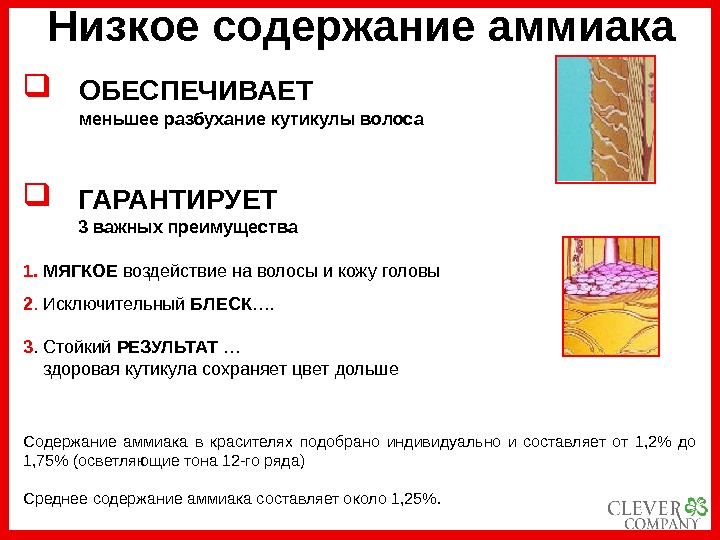 Низкое содержание аммиака

ОБЕСПЕЧИВАЕТ
меньшее разбухание кутикулы волоса

ГАРАНТИРУЕТ
3 важных преимущества

1. МЯГКОЕ воздействие на волосы и кожу головы

2. Исключительный БЛЕСК….

3. Стойкий РЕЗУЛЬТАТ …
здоровая кутикула сохраняет цвет дольше

Содержание аммиака в красителях подобрано индивидуально и составляет от 1,2% до 1,75% (осветляющие тона 12-го ряда)

Среднее содержание аммиака составляет около 1,25%.

CLEVER COMPANY